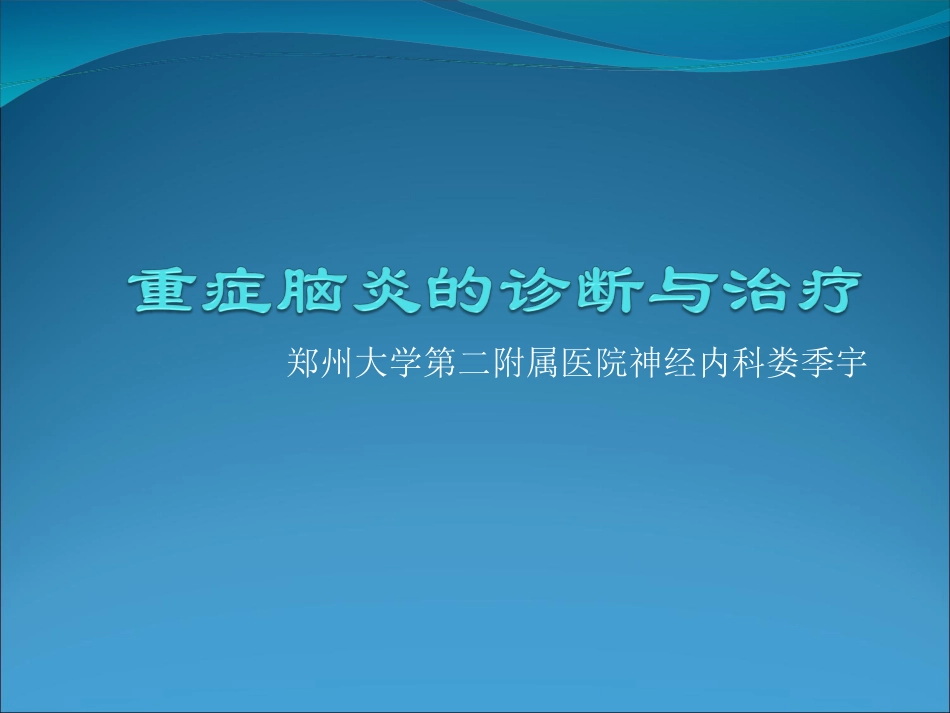 重症脑炎的诊断与治疗

郑州大学第二附属医院神经内科娄季宇